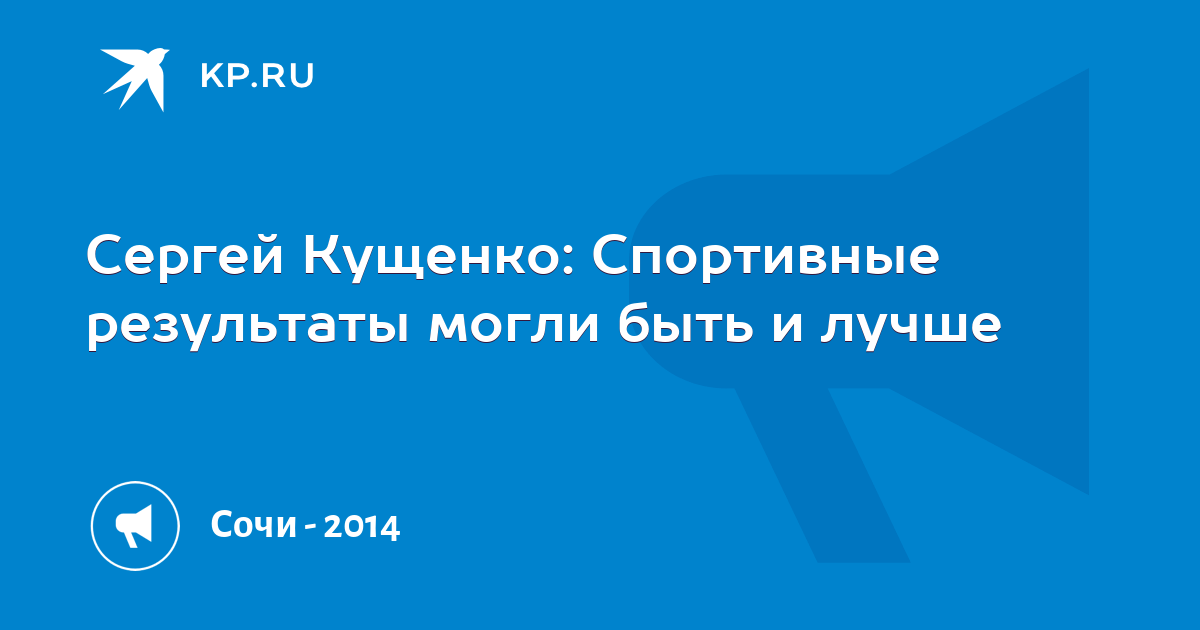 KP.RU

Сергей Кущенко: Спортивные результаты могли быть и лучше

Сочи - 2014